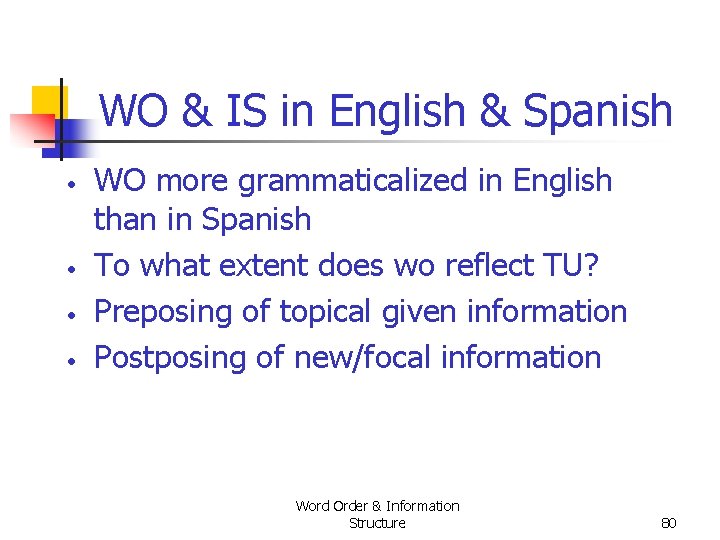 WO & IS in English & Spanish

• WO more grammaticalized in English than in Spanish
• To what extent does wo reflect TU?
• Preposing of topical given information
• Postposing of new/focal information

Word Order & Information Structure

80